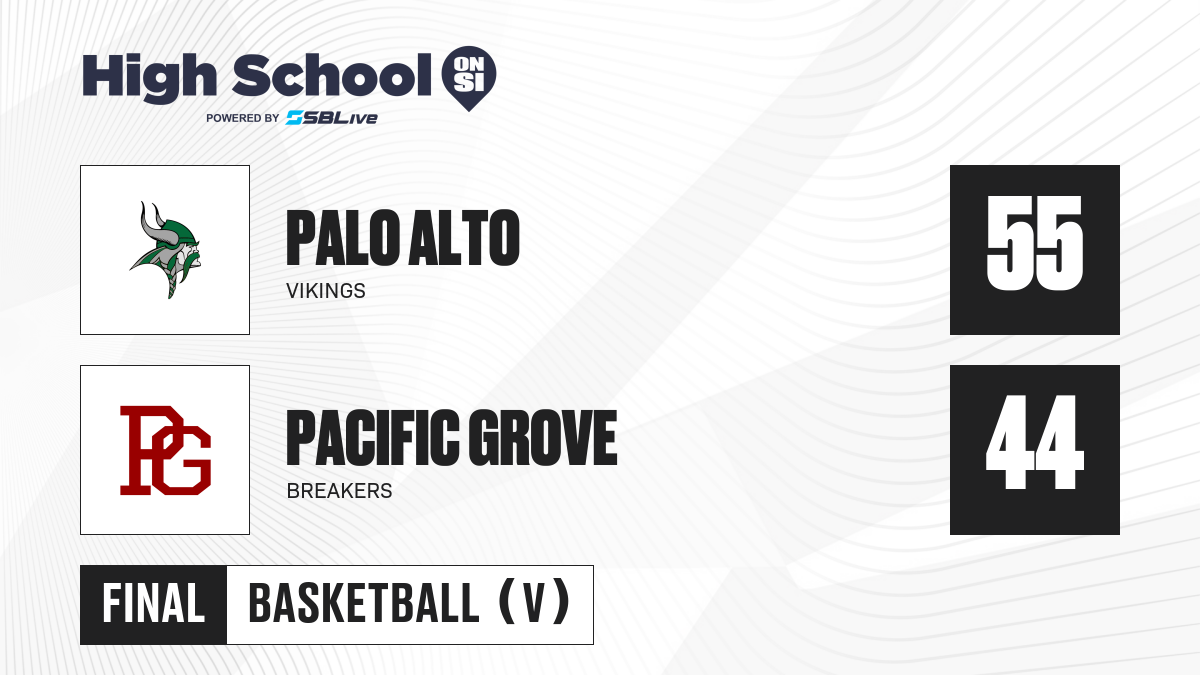 High School ON SI
POWERED BY SBLive

PALO ALTO
VIKINGS
55

PG

PACIFIC GROVE
BREAKERS
44

FINAL BASKETBALL (V)